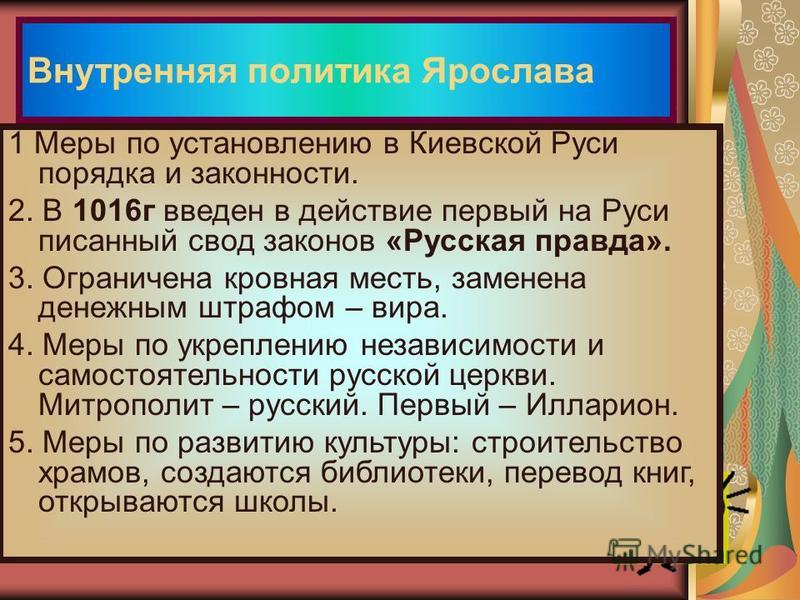 Внутренняя политика Ярослава

1 Меры по установлению в Киевской Руси порядка и законности.

2. В 1016г введен в действие первый на Руси писанный свод законов «Русская правда».

3. Ограничена кровная месть, заменена денежным штрафом – вира.

4. Меры по укреплению независимости и самостоятельности русской церкви. Митрополит – русский. Первый – Илларион.

5. Меры по развитию культуры: строительство храмов, создаются библиотеки, перевод книг, открываются школы.

MyShared